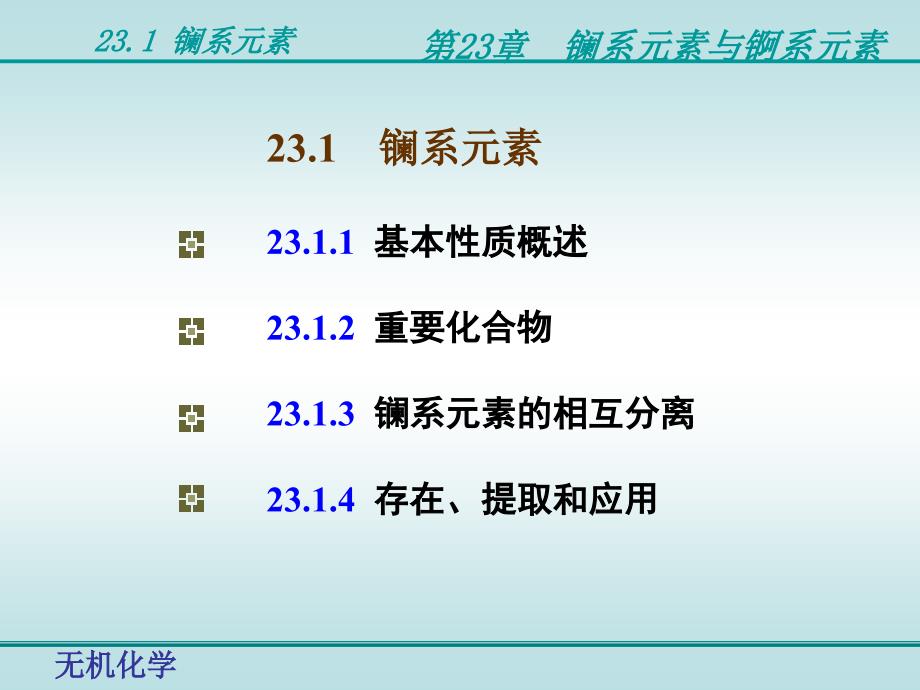 23.1 镧系元素

第23章　镧系元素与锕系元素

23.1　镧系元素

23.1.1 基本性质概述

23.1.2 重要化合物

23.1.3 镧系元素的相互分离

23.1.4 存在、提取和应用

无机化学